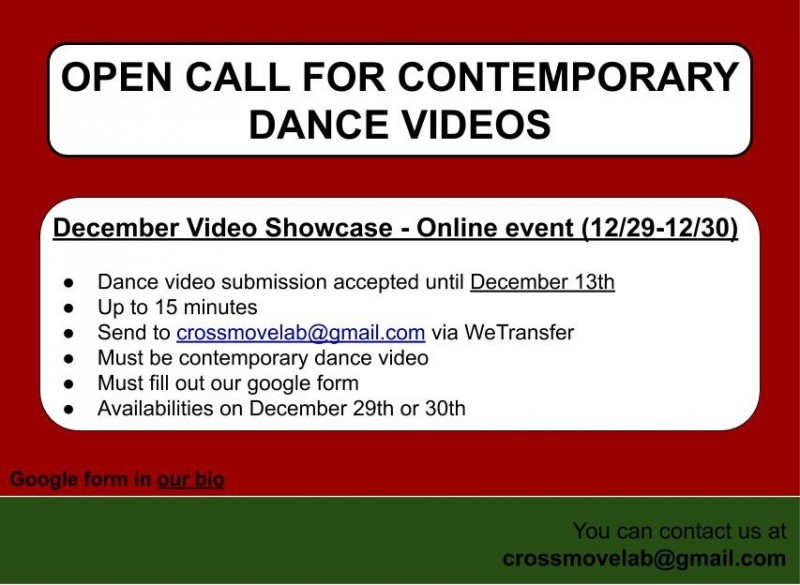 OPEN CALL FOR CONTEMPORARY DANCE VIDEOS

December Video Showcase - Online event (12/29-12/30)

- Dance video submission accepted until December 13th
- Up to 15 minutes
- Send to crossmovelab@gmail.com via WeTransfer
- Must be contemporary dance video
- Must fill out our google form
- Availabilities on December 29th or 30th

Google form in our bio

You can contact us at
crossmovelab@gmail.com